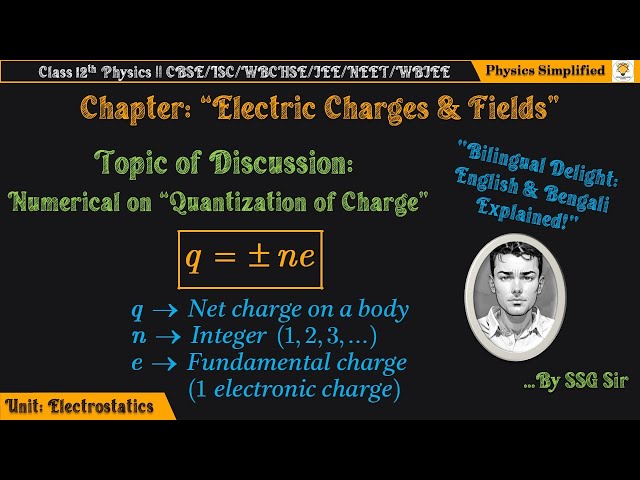 Class 12$^{th}$ Physics || CBSE/ISC/WBCHSE/JEE/NEET/WBJEE

Physics Simplified

Chapter: "Electric Charges & Fields"

Topic of Discussion:
Numerical on "Quantization of Charge"

"Bilingual Delight: English & Bengali Explained!"

$q = \pm ne$

$q \rightarrow$ Net charge on a body
$n \rightarrow$ Integer $(1, 2, 3, \ldots)$
$e \rightarrow$ Fundamental charge (1 electronic charge)

...By SSG Sir

Unit: Electrostatics